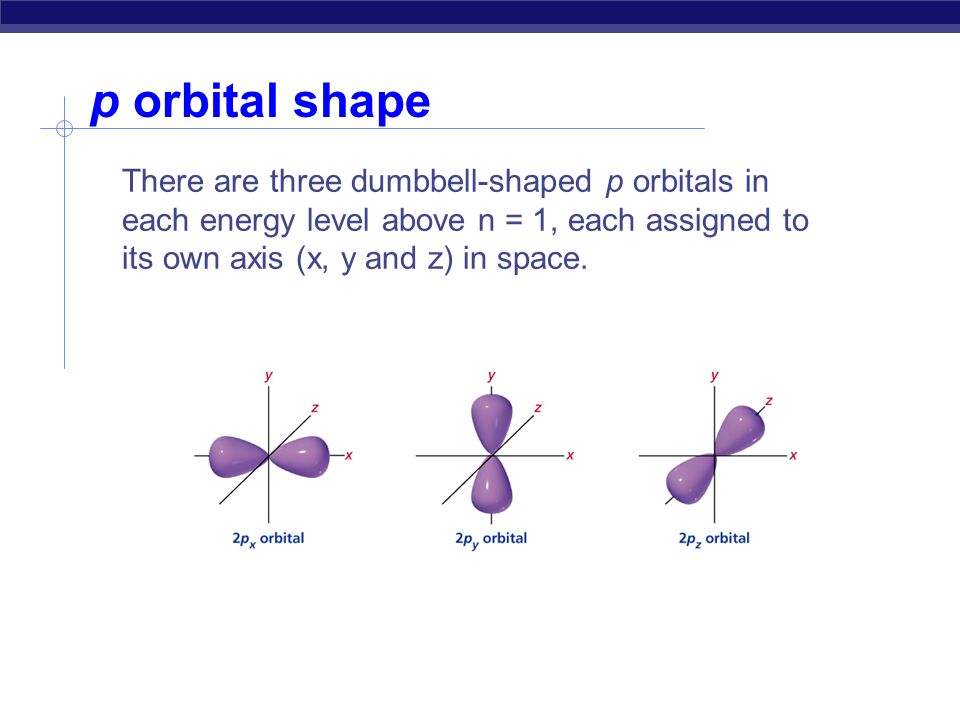 p orbital shape

There are three dumbbell-shaped p orbitals in each energy level above n = 1, each assigned to its own axis (x, y and z) in space.

y
z
x
$2p_x$ orbital

y
z
x
$2p_y$ orbital

y
z
x
$2p_z$ orbital